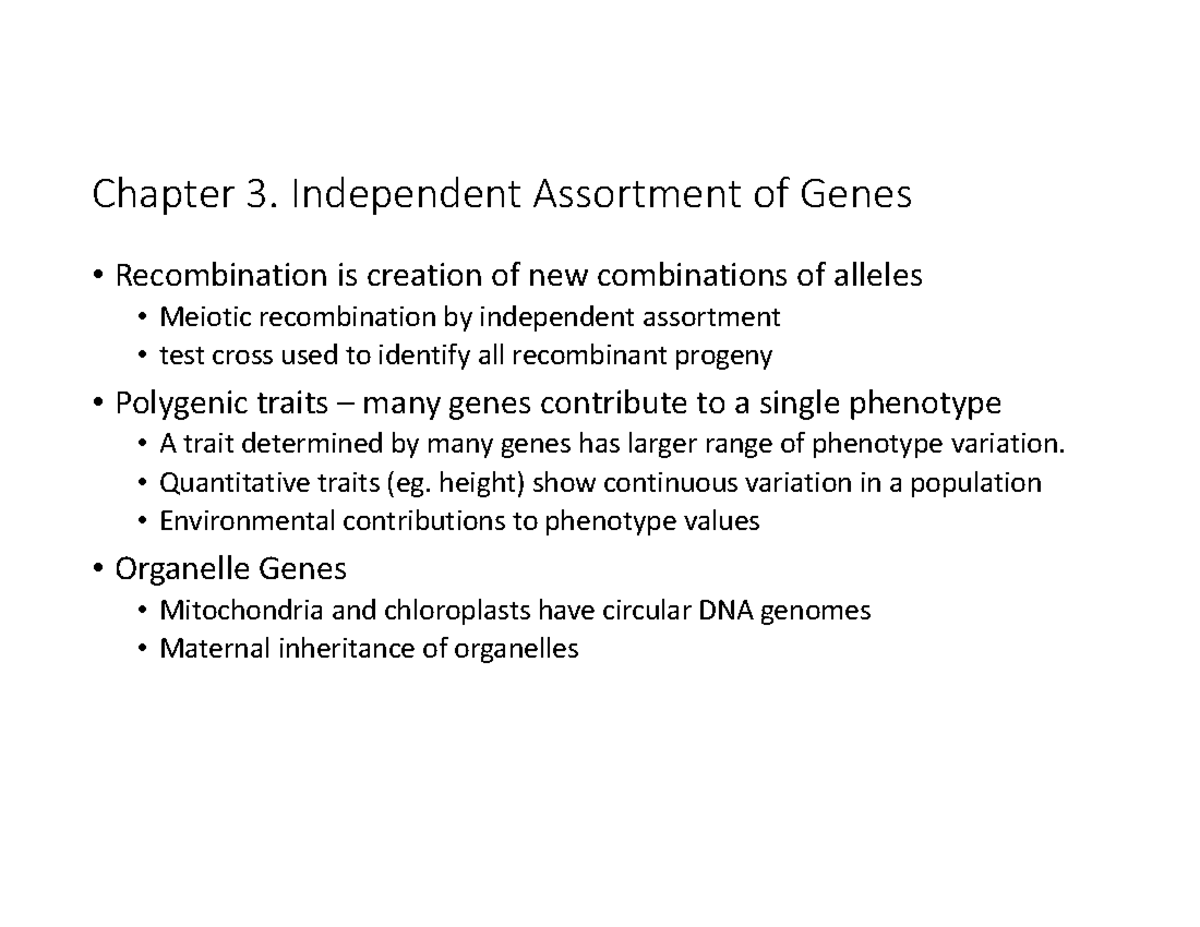 Chapter 3. Independent Assortment of Genes

• Recombination is creation of new combinations of alleles
  • Meiotic recombination by independent assortment
  • test cross used to identify all recombinant progeny

• Polygenic traits – many genes contribute to a single phenotype
  • A trait determined by many genes has larger range of phenotype variation.
  • Quantitative traits (eg. height) show continuous variation in a population
  • Environmental contributions to phenotype values

• Organelle Genes
  • Mitochondria and chloroplasts have circular DNA genomes
  • Maternal inheritance of organelles